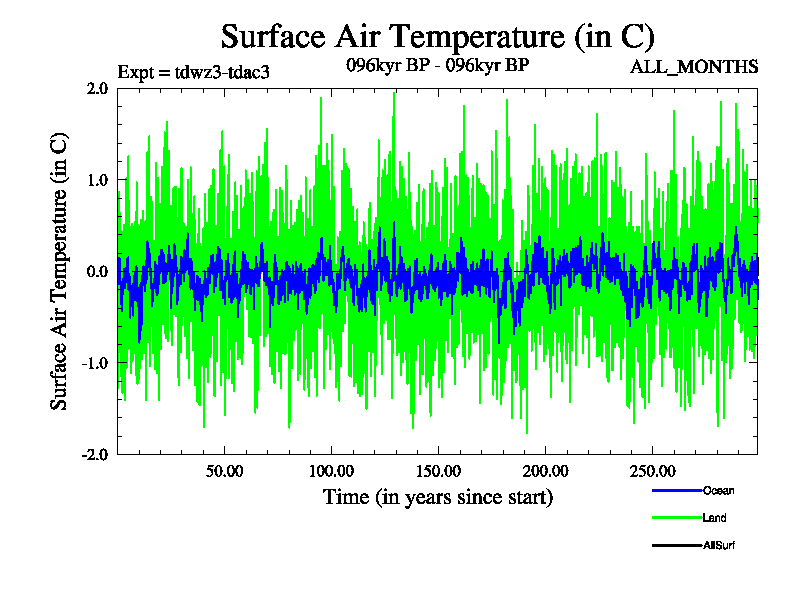 Surface Air Temperature (in C)

Expt = tdwz3-tdac3

096kyr BP - 096kyr BP

ALL_MONTHS

Surface Air Temperature (in C)

2.0
1.0
0.0
-1.0
-2.0

50.00
100.00
150.00
200.00
250.00

Time (in years since start)

Ocean
Land
AllSurf